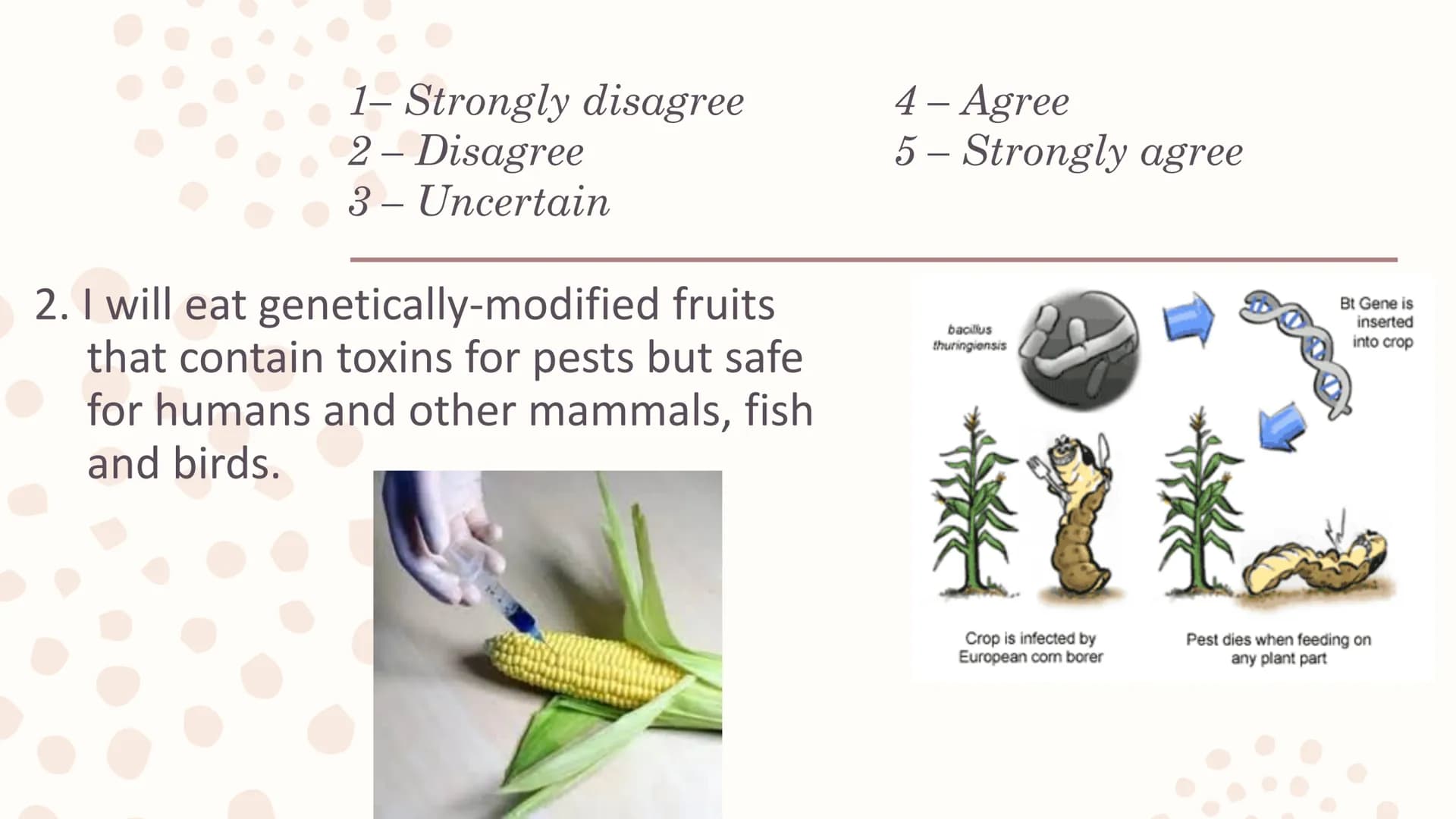 1– Strongly disagree
2 – Disagree
3 – Uncertain

4 – Agree
5 – Strongly agree

2. I will eat genetically-modified fruits that contain toxins for pests but safe for humans and other mammals, fish and birds.

bacillus thuringiensis

Bt Gene is inserted into crop

Crop is infected by European corn borer

Pest dies when feeding on any plant part